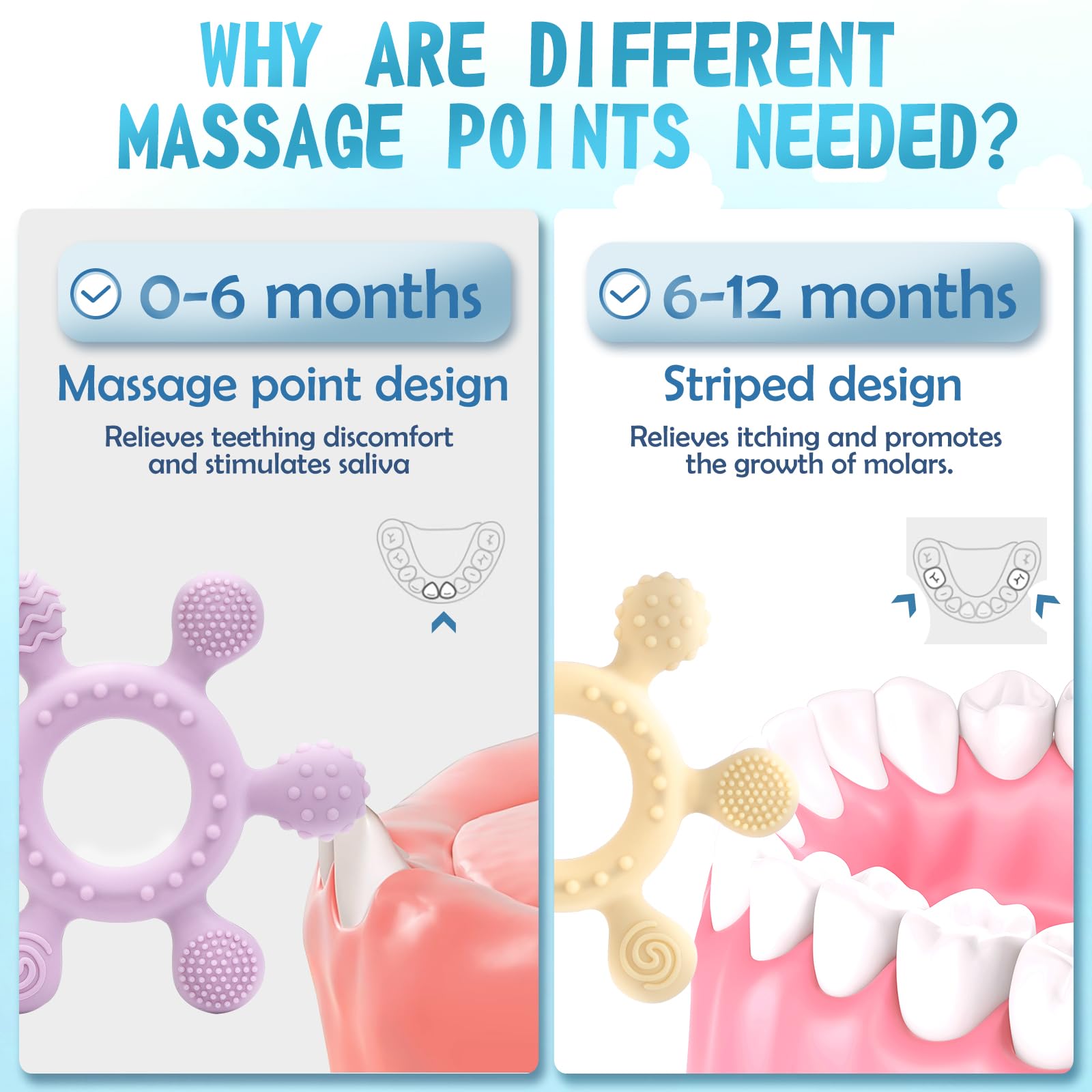 WHY ARE DIFFERENT MASSAGE POINTS NEEDED?

0-6 months

Massage point design

Relieves teething discomfort and stimulates saliva

6-12 months

Striped design

Relieves itching and promotes the growth of molars.